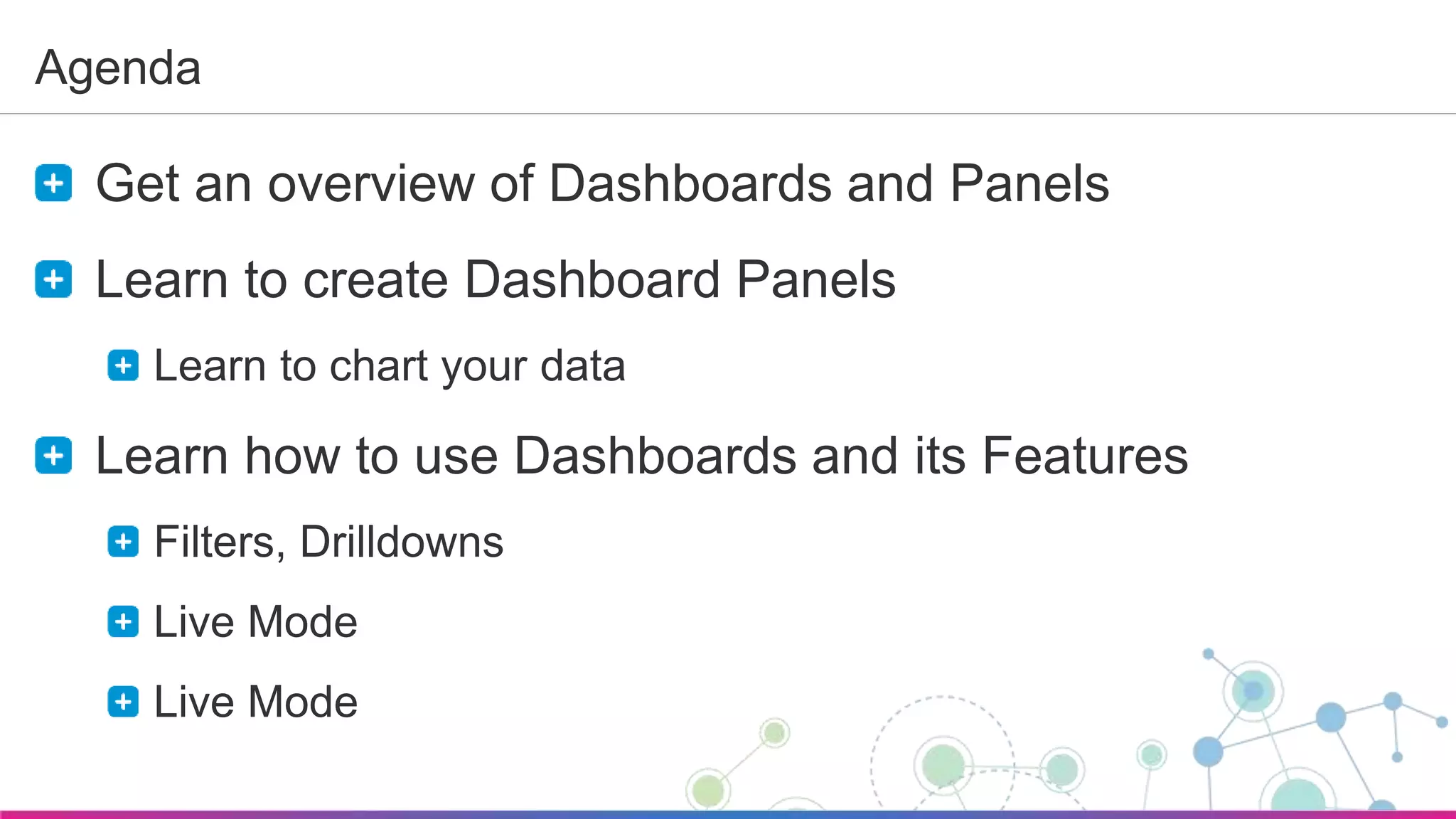 Agenda

Get an overview of Dashboards and Panels

Learn to create Dashboard Panels

Learn to chart your data

Learn how to use Dashboards and its Features

Filters, Drilldowns

Live Mode

Live Mode